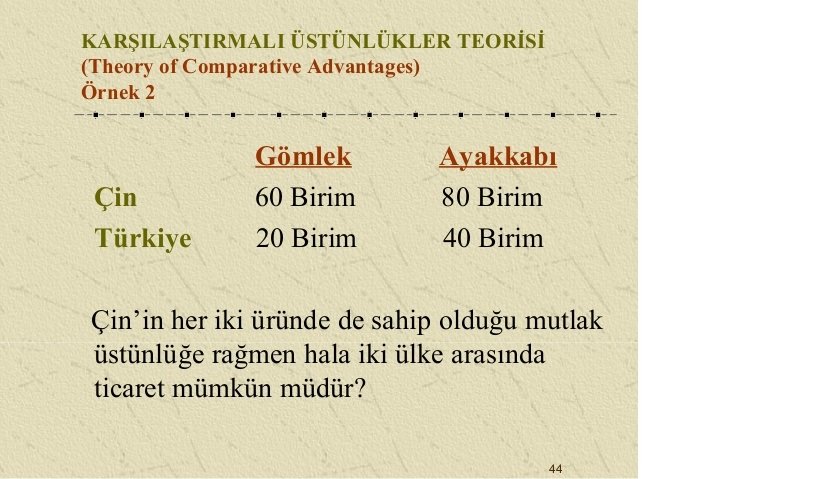 KARŞILAŞTIRMALI ÜSTÜNLÜKLER TEORİSİ
(Theory of Comparative Advantages)
Örnek 2

| | Gömlek | Ayakkabı |
|---|---|---|
| Çin | 60 Birim | 80 Birim |
| Türkiye | 20 Birim | 40 Birim |

Çin'in her iki üründe de sahip olduğu mutlak üstünlüğe rağmen hala iki ülke arasında ticaret mümkün müdür?

44